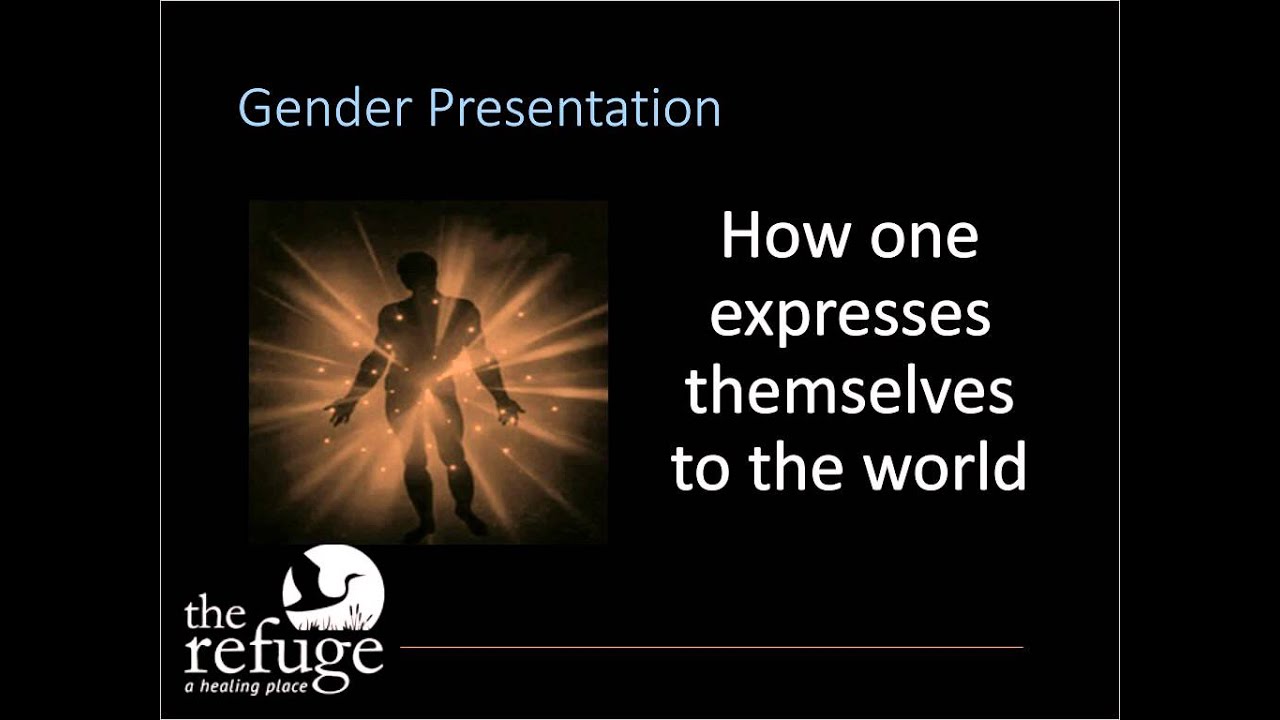 Gender Presentation

How one expresses themselves to the world

the refuge
a healing place